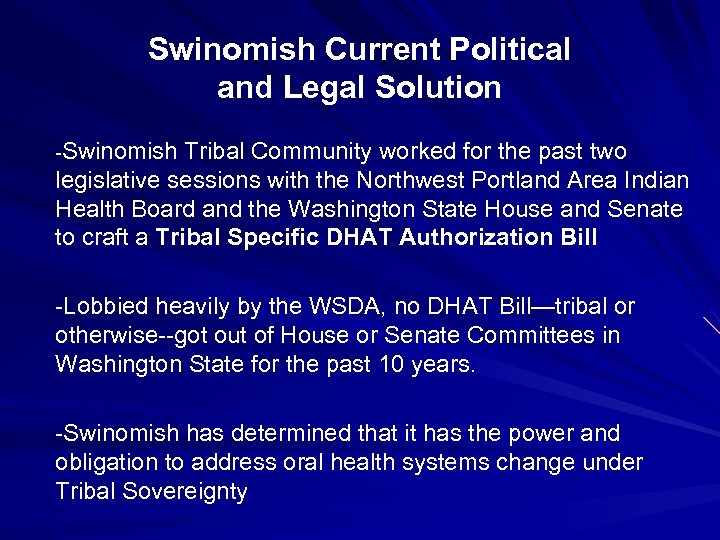 Swinomish Current Political and Legal Solution

-Swinomish Tribal Community worked for the past two legislative sessions with the Northwest Portland Area Indian Health Board and the Washington State House and Senate to craft a Tribal Specific DHAT Authorization Bill

-Lobbied heavily by the WSDA, no DHAT Bill—tribal or otherwise--got out of House or Senate Committees in Washington State for the past 10 years.

-Swinomish has determined that it has the power and obligation to address oral health systems change under Tribal Sovereignty